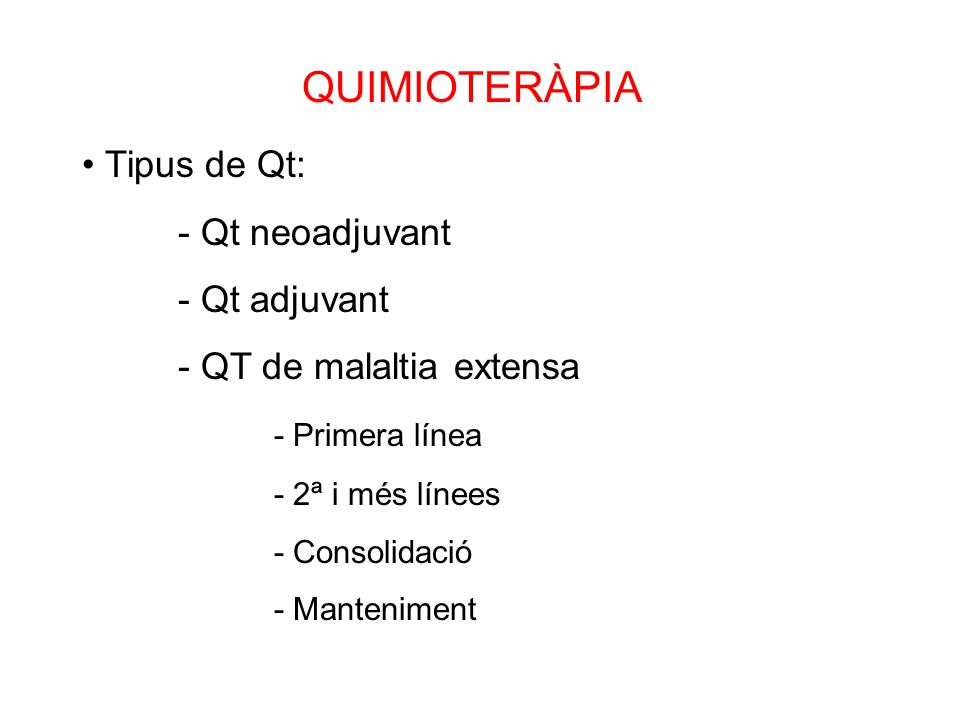 QUIMIOTERÀPIA

• Tipus de Qt:

- Qt neoadjuvant

- Qt adjuvant

- QT de malaltia extensa

- Primera línea

- 2ª i més línees

- Consolidació

- Manteniment